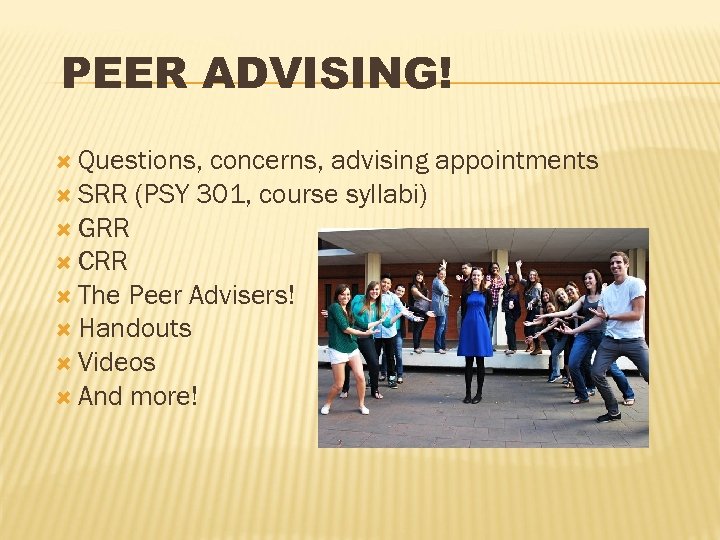 PEER ADVISING!

Questions, concerns, advising appointments
SRR (PSY 301, course syllabi)
GRR
CRR
The Peer Advisers!
Handouts
Videos
And more!